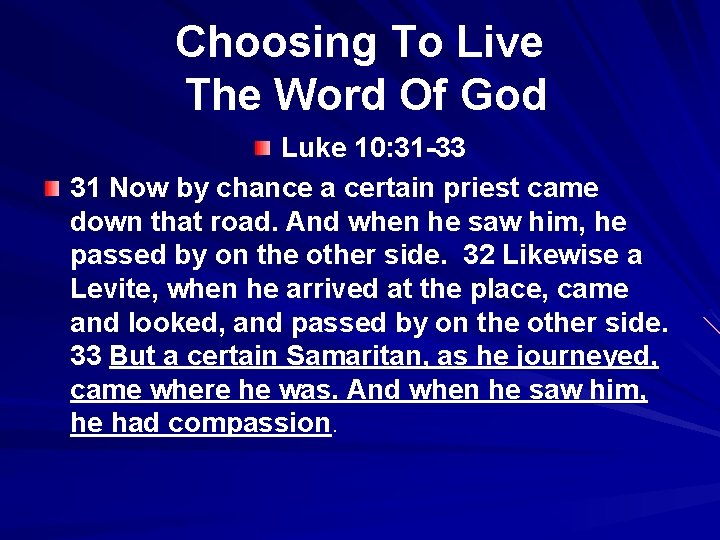 Choosing To Live
The Word Of God

Luke 10:31-33

31 Now by chance a certain priest came down that road. And when he saw him, he passed by on the other side. 32 Likewise a Levite, when he arrived at the place, came and looked, and passed by on the other side. 33 But a certain Samaritan, as he journeyed, came where he was. And when he saw him, he had compassion.